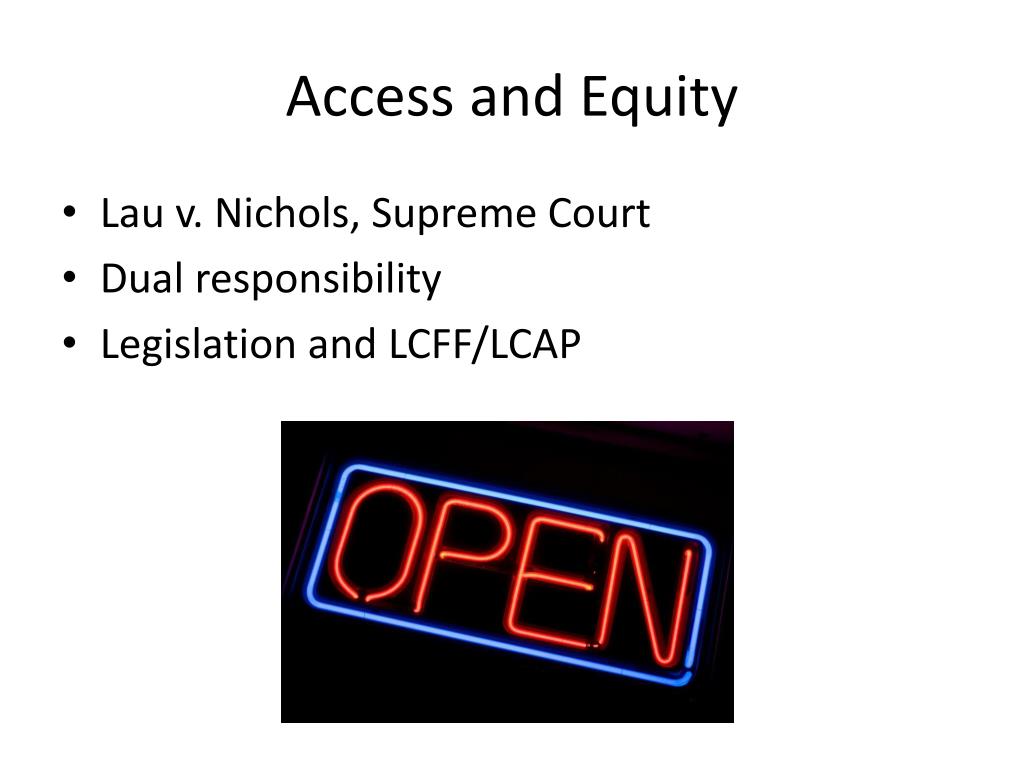 Access and Equity

• Lau v. Nichols, Supreme Court
• Dual responsibility
• Legislation and LCFF/LCAP

OPEN